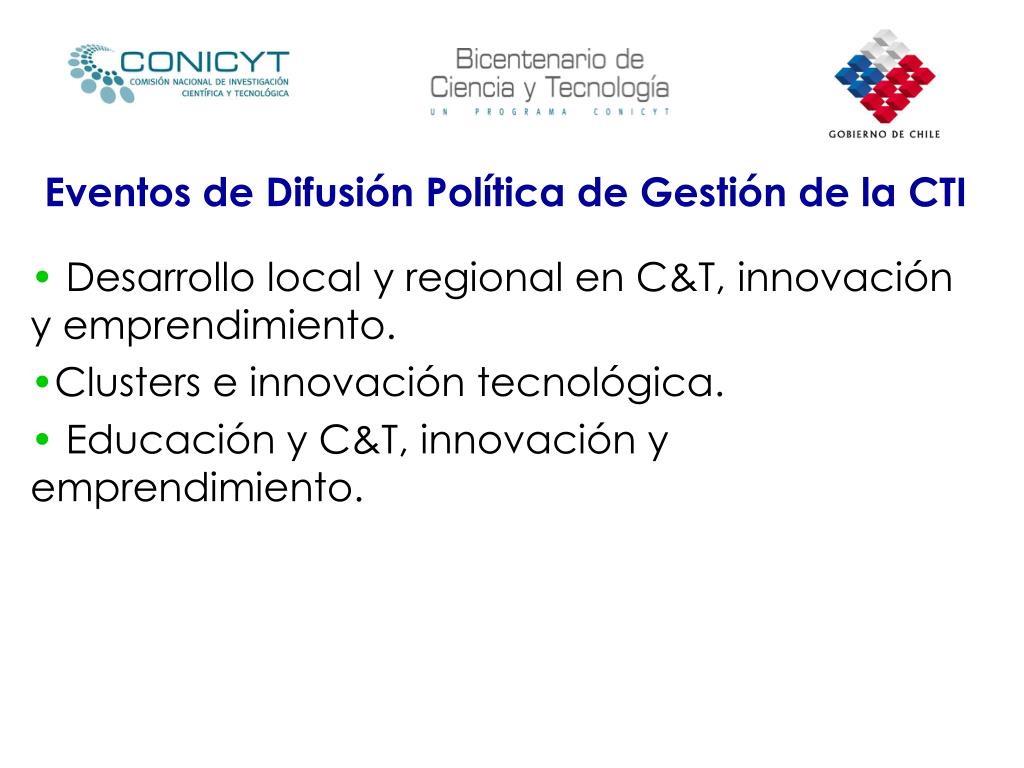 CONICYT
COMISIÓN NACIONAL DE INVESTIGACIÓN CIENTÍFICA Y TECNOLÓGICA

Bicentenario de Ciencia y Tecnología
UN PROGRAMA CONICYT

GOBIERNO DE CHILE

Eventos de Difusión Política de Gestión de la CTI

• Desarrollo local y regional en C&T, innovación y emprendimiento.
•Clusters e innovación tecnológica.
• Educación y C&T, innovación y emprendimiento.